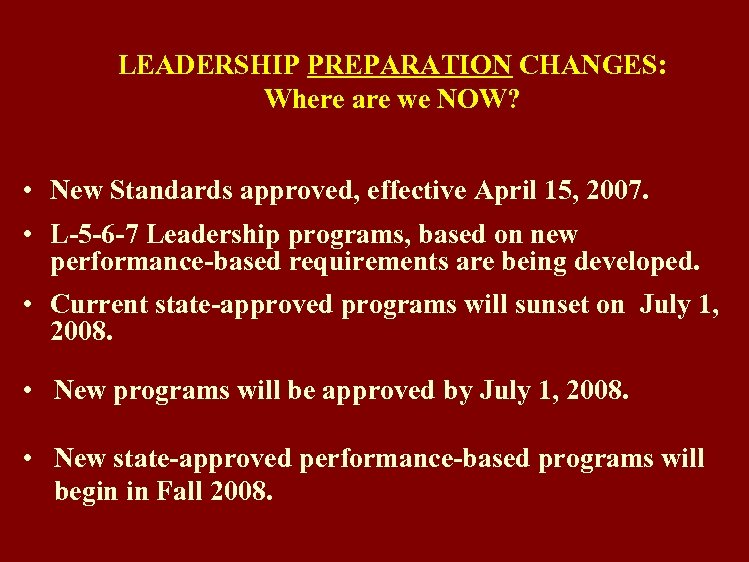 LEADERSHIP PREPARATION CHANGES:
Where are we NOW?

• New Standards approved, effective April 15, 2007.

• L-5-6-7 Leadership programs, based on new performance-based requirements are being developed.

• Current state-approved programs will sunset on July 1, 2008.

• New programs will be approved by July 1, 2008.

• New state-approved performance-based programs will begin in Fall 2008.